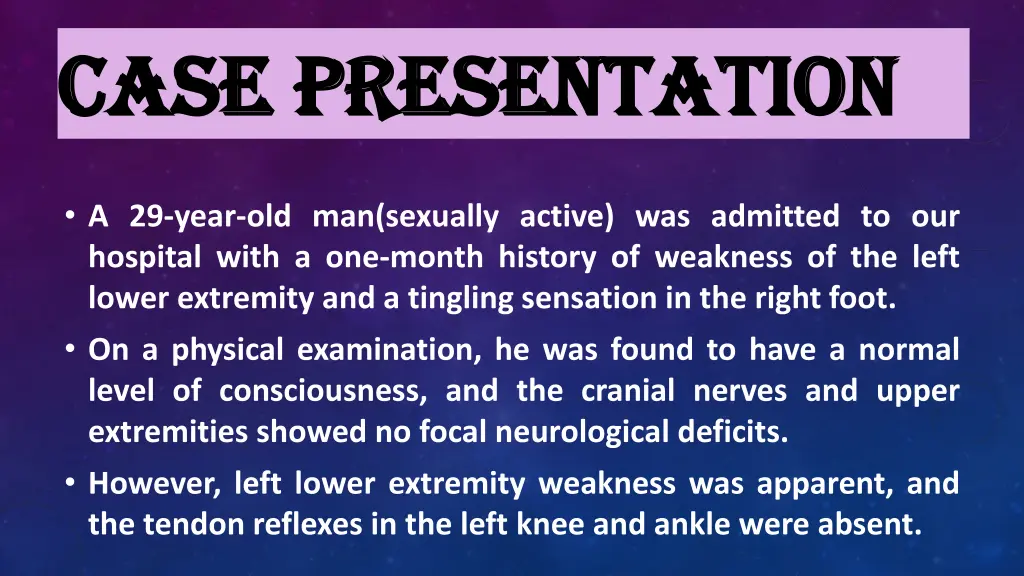 CASE PRESENTATION

• A 29-year-old man(sexually active) was admitted to our hospital with a one-month history of weakness of the left lower extremity and a tingling sensation in the right foot.
• On a physical examination, he was found to have a normal level of consciousness, and the cranial nerves and upper extremities showed no focal neurological deficits.
• However, left lower extremity weakness was apparent, and the tendon reflexes in the left knee and ankle were absent.